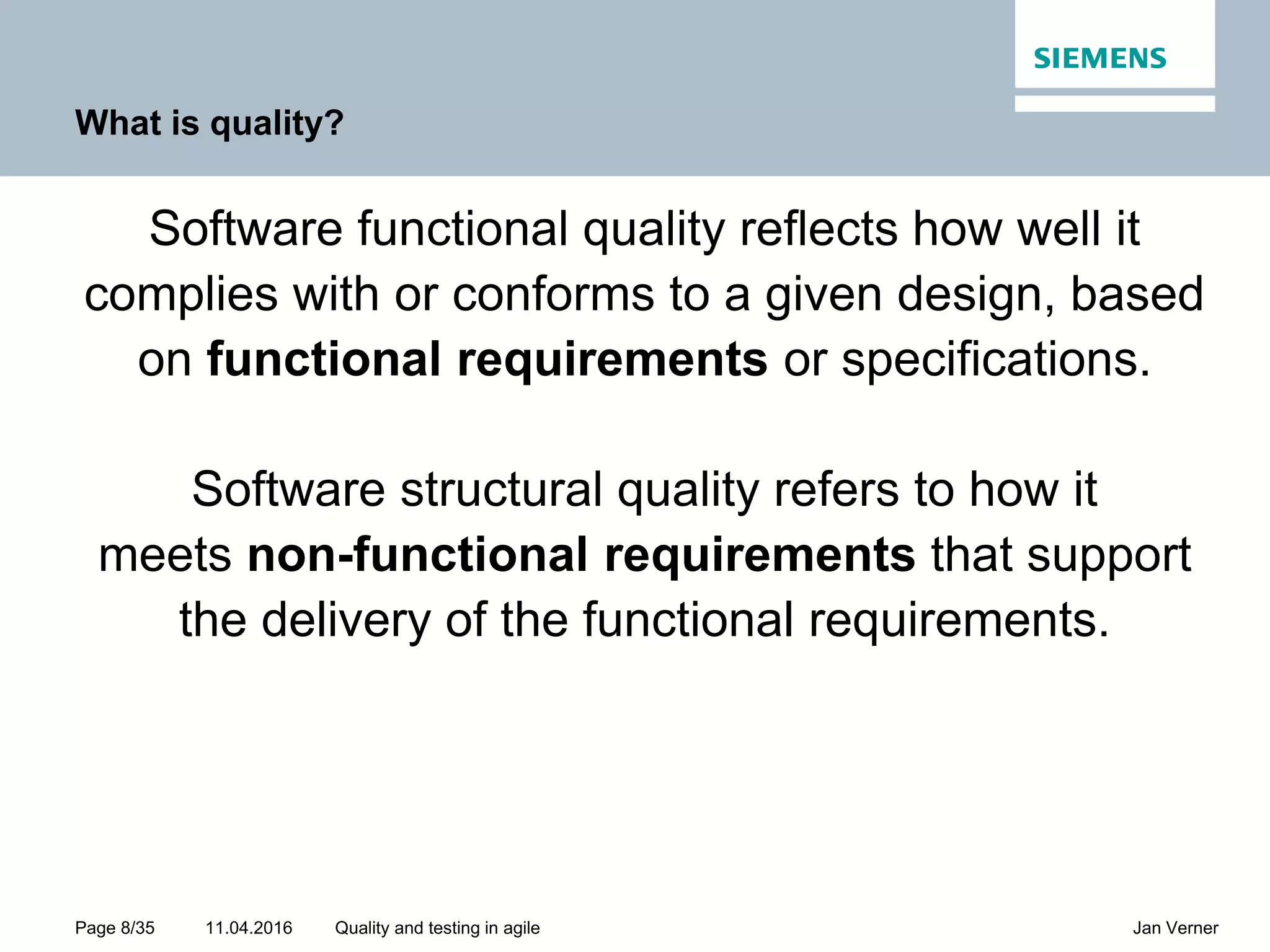 SIEMENS

What is quality?

Software functional quality reflects how well it complies with or conforms to a given design, based on functional requirements or specifications.

Software structural quality refers to how it meets non-functional requirements that support the delivery of the functional requirements.

Page 8/35 11.04.2016 Quality and testing in agile Jan Verner